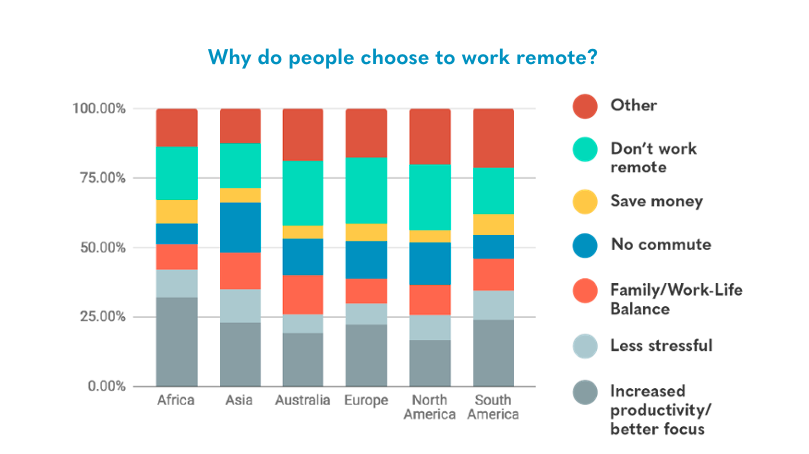 Why do people choose to work remote?

100.00%
75.00%
50.00%
25.00%
0.00%

Africa
Asia
Australia
Europe
North America
South America

Other
Don't work remote
Save money
No commute
Family/Work-Life Balance
Less stressful
Increased productivity/ better focus